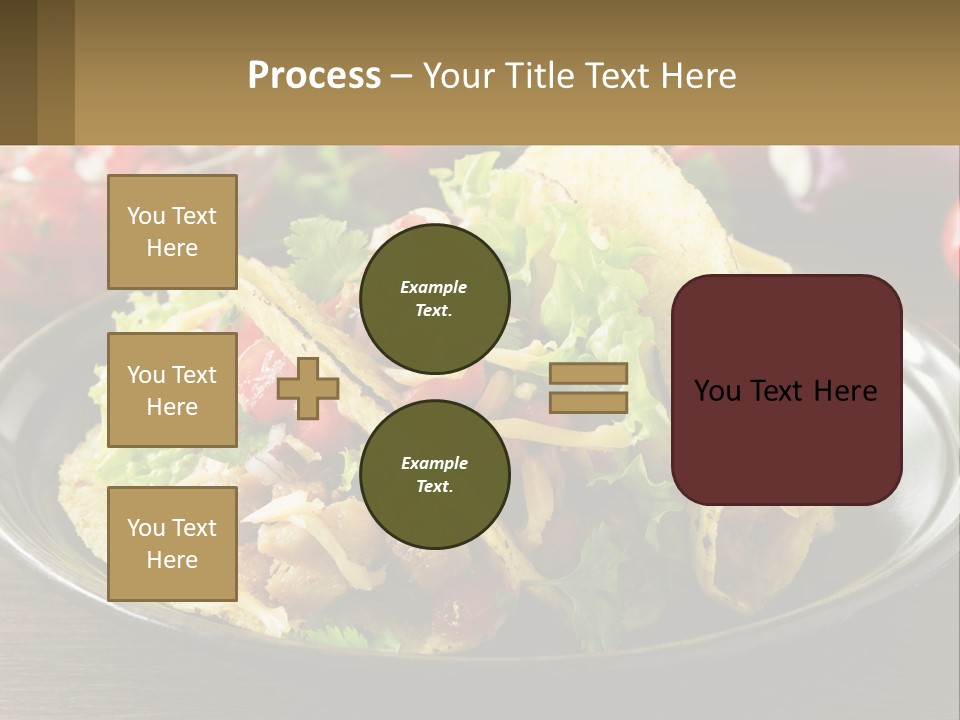 Process – Your Title Text Here

You Text Here

You Text Here

You Text Here

Example Text.

Example Text.

You Text Here